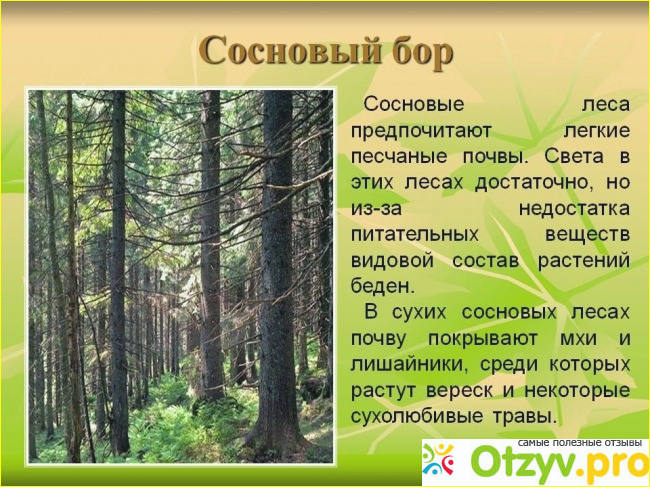 Сосновый бор

Сосновые леса предпочитают легкие песчаные почвы. Света в этих лесах достаточно, но из-за недостатка питательных веществ видовой состав растений беден.

В сухих сосновых лесах почву покрывают мхи и лишайники, среди которых растут вереск и некоторые сухолюбивые травы.

самые полезные отзывы
Otzyv.pro